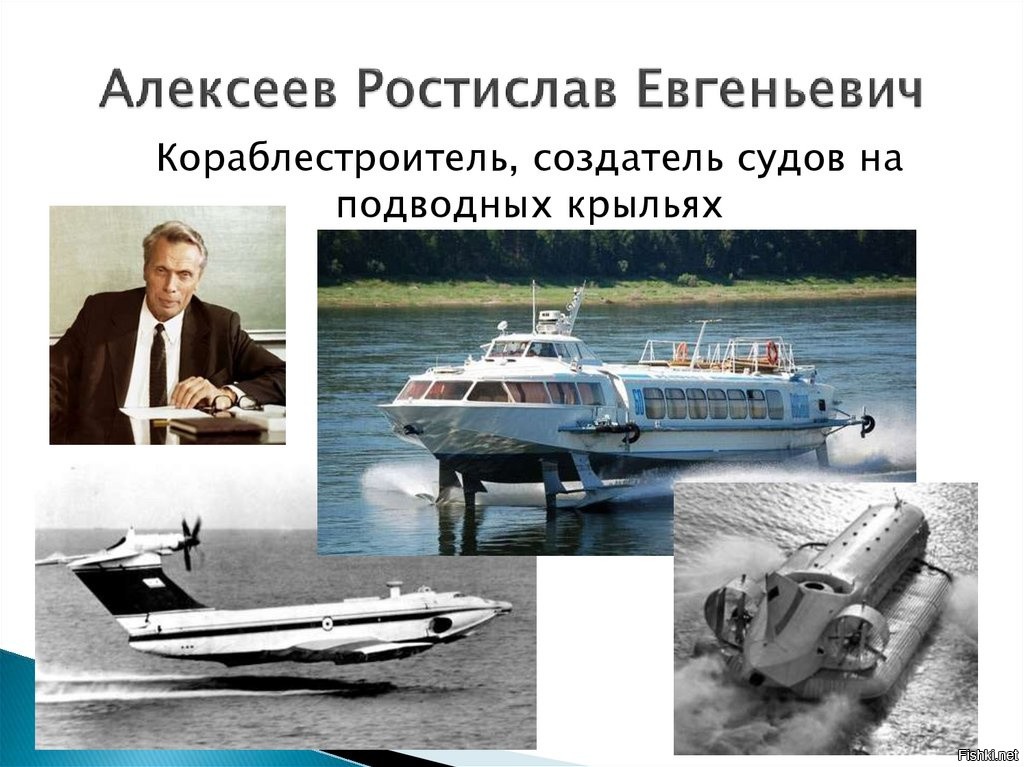 Алексеев Ростислав Евгеньевич

Кораблестроитель, создатель судов на подводных крыльях

50

Fishki.net